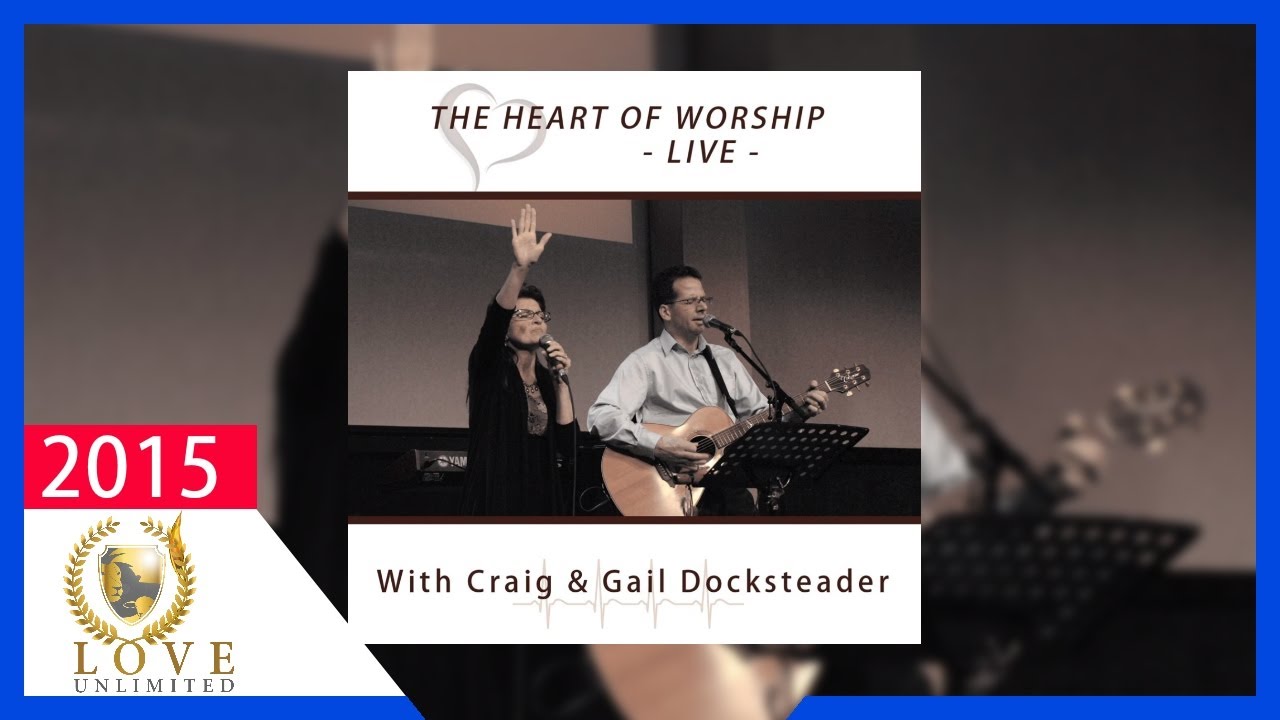 THE HEART OF WORSHIP
- LIVE -

YAMAHA

With Craig & Gail Docksteader

2015

LOVE
UNLIMITED